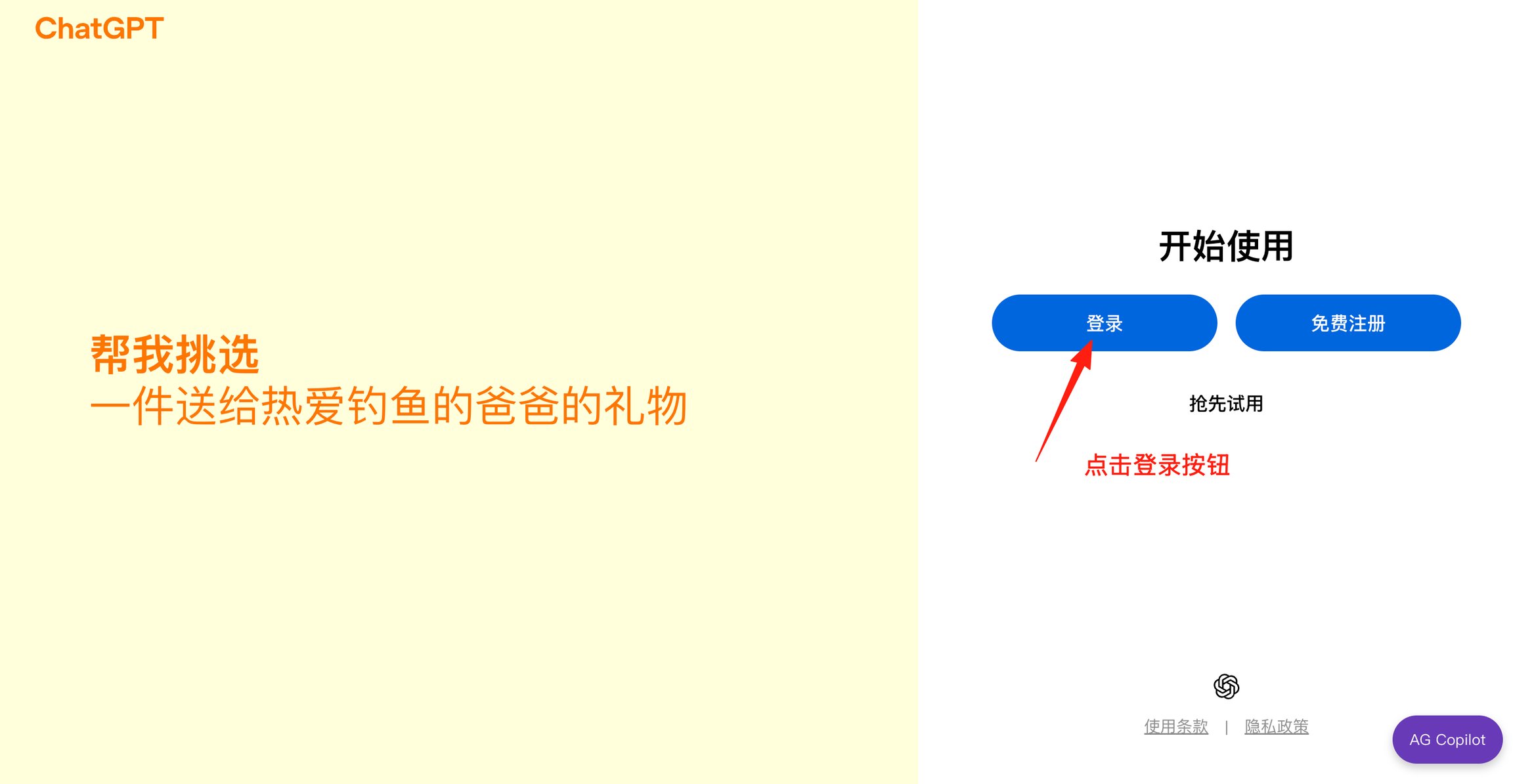 ChatGPT

帮我挑选
一件送给热爱钓鱼的爸爸的礼物

开始使用

登录

免费注册

抢先试用

点击登录按钮

使用条款 | 隐私政策

AG Copilot